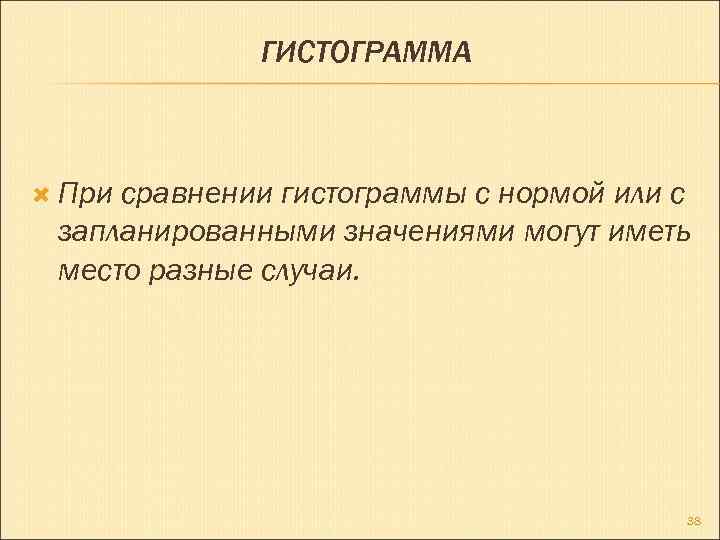 ГИСТОГРАММА

При сравнении гистограммы с нормой или с запланированными значениями могут иметь место разные случаи.

38